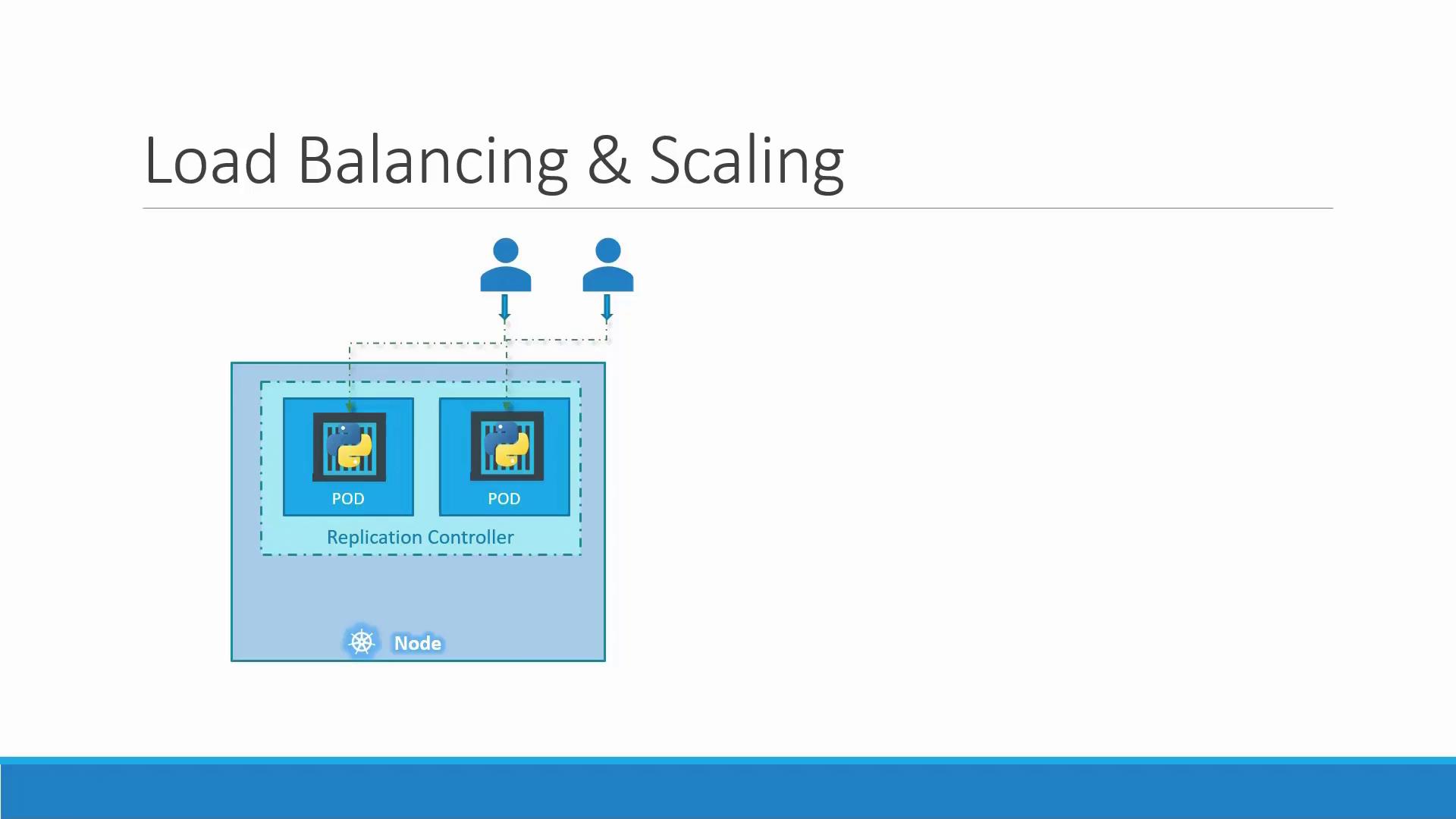 Load Balancing & Scaling

POD

POD

Replication Controller

Node